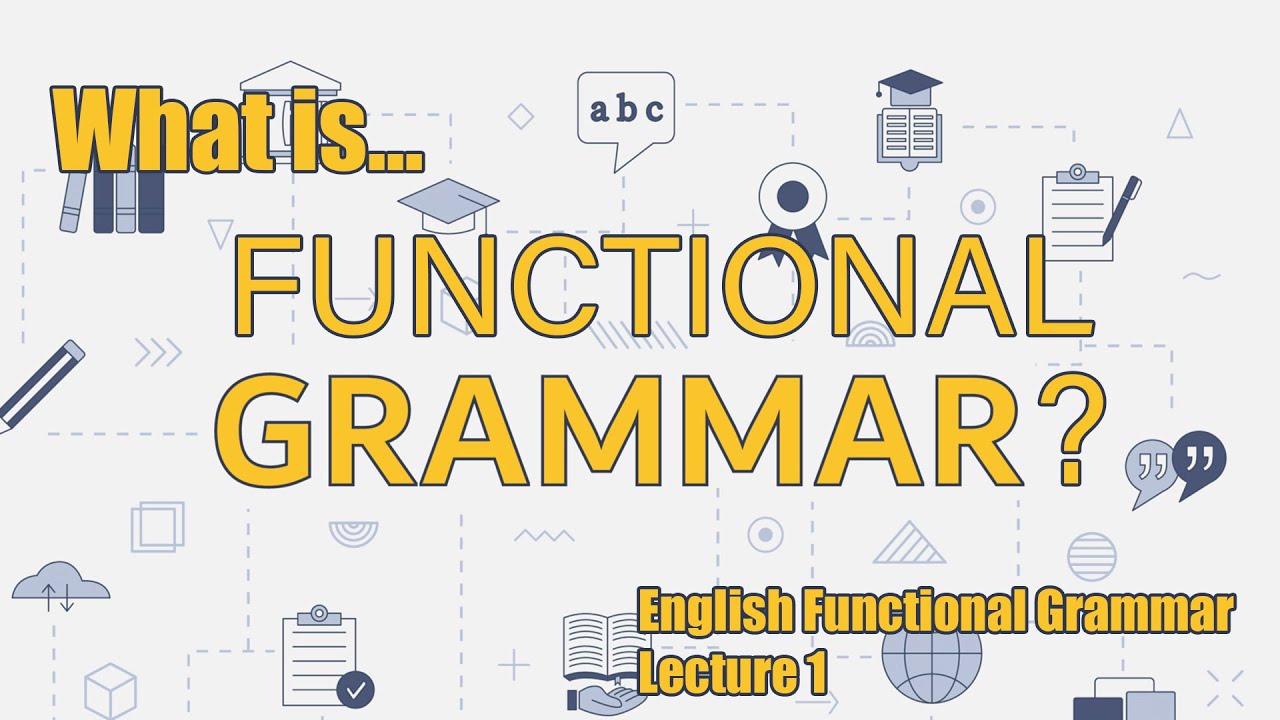 What is...

abc

FUNCTIONAL GRAMMAR?

English Functional Grammar
Lecture 1